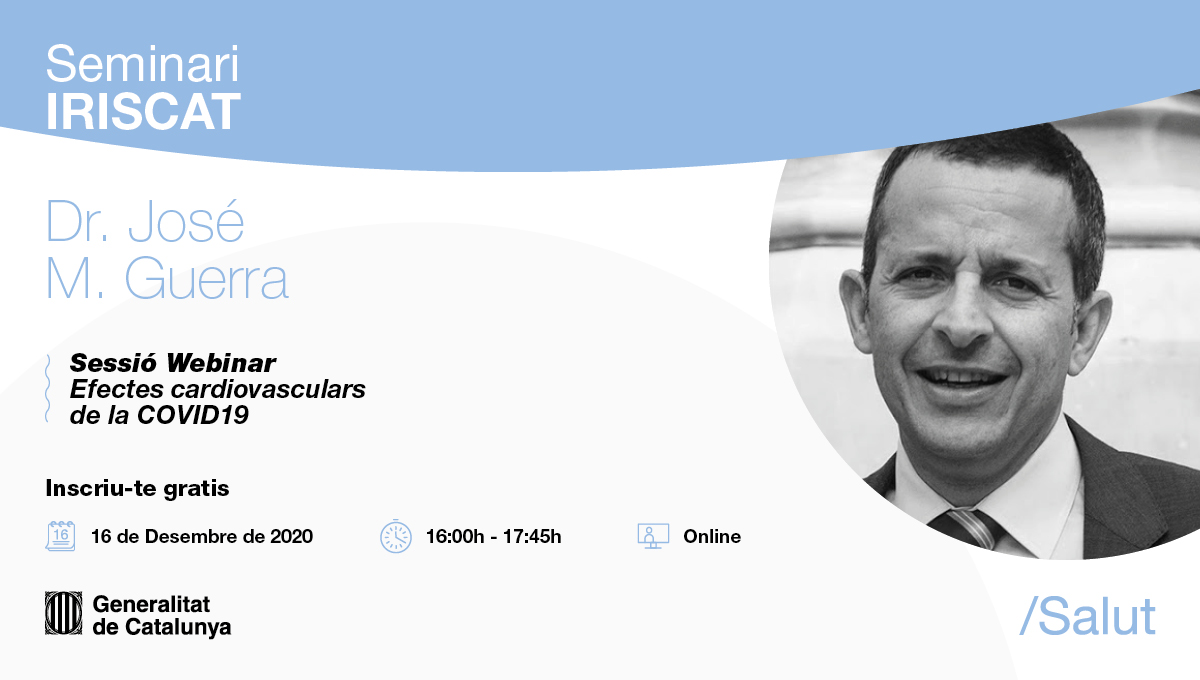 Seminari
IRISCAT

Dr. José M. Guerra

Sessió Webinar
Efectes cardiovasculars de la COVID19

Inscriu-te gratis

16

16 de Desembre de 2020

16:00h - 17:45h

Online

Generalitat de Catalunya

/Salut